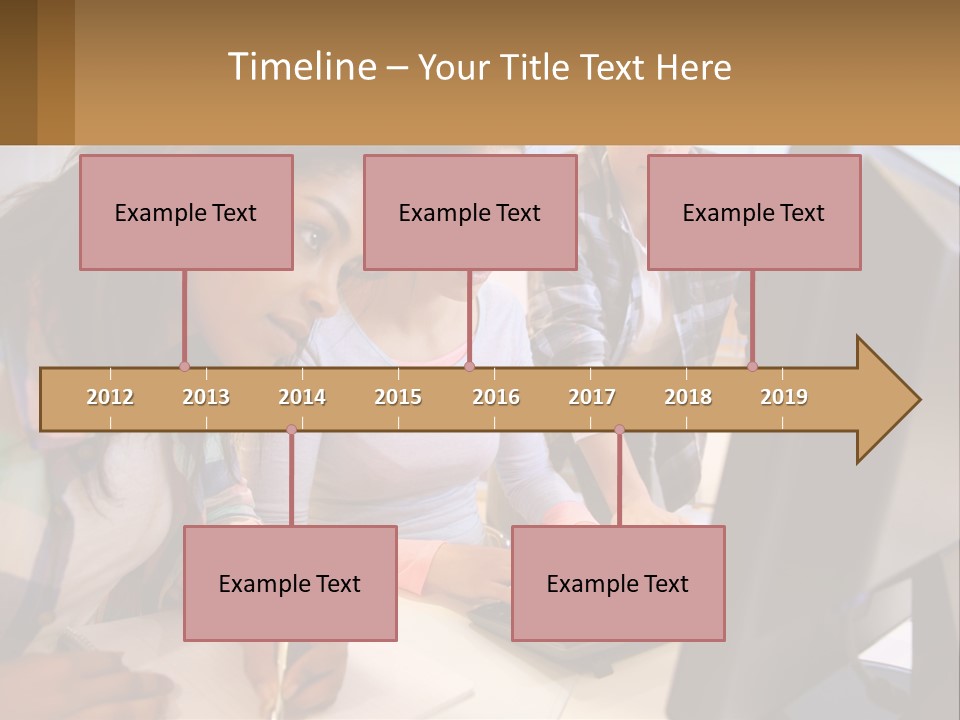 Timeline – Your Title Text Here

Example Text

Example Text

Example Text

2012 2013 2014 2015 2016 2017 2018 2019

Example Text

Example Text